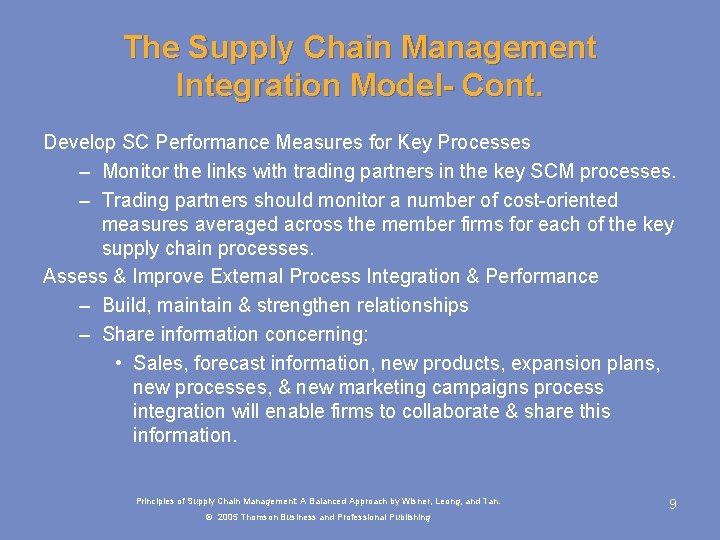 The Supply Chain Management Integration Model- Cont.

Develop SC Performance Measures for Key Processes

– Monitor the links with trading partners in the key SCM processes.

– Trading partners should monitor a number of cost-oriented measures averaged across the member firms for each of the key supply chain processes.

Assess & Improve External Process Integration & Performance

– Build, maintain & strengthen relationships

– Share information concerning:

• Sales, forecast information, new products, expansion plans, new processes, & new marketing campaigns process integration will enable firms to collaborate & share this information.

Principles of Supply Chain Management: A Balanced Approach by Wisner, Leong, and Tan.

© 2005 Thomson Business and Professional Publishing

9